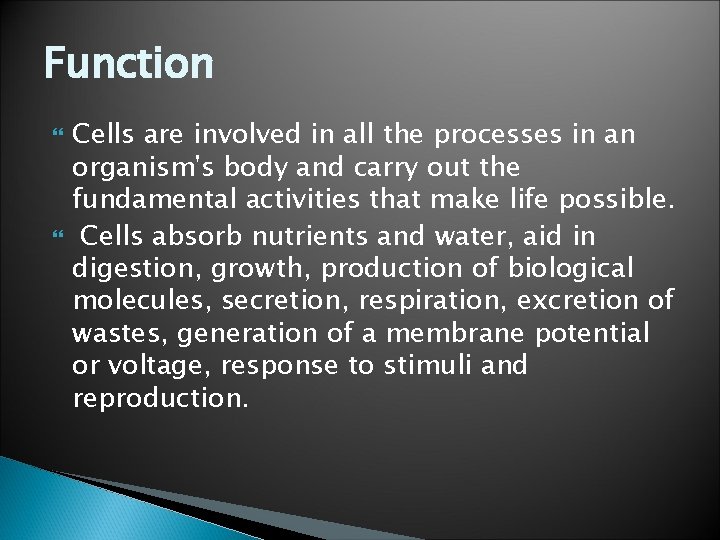 Function

Cells are involved in all the processes in an organism's body and carry out the fundamental activities that make life possible.

Cells absorb nutrients and water, aid in digestion, growth, production of biological molecules, secretion, respiration, excretion of wastes, generation of a membrane potential or voltage, response to stimuli and reproduction.